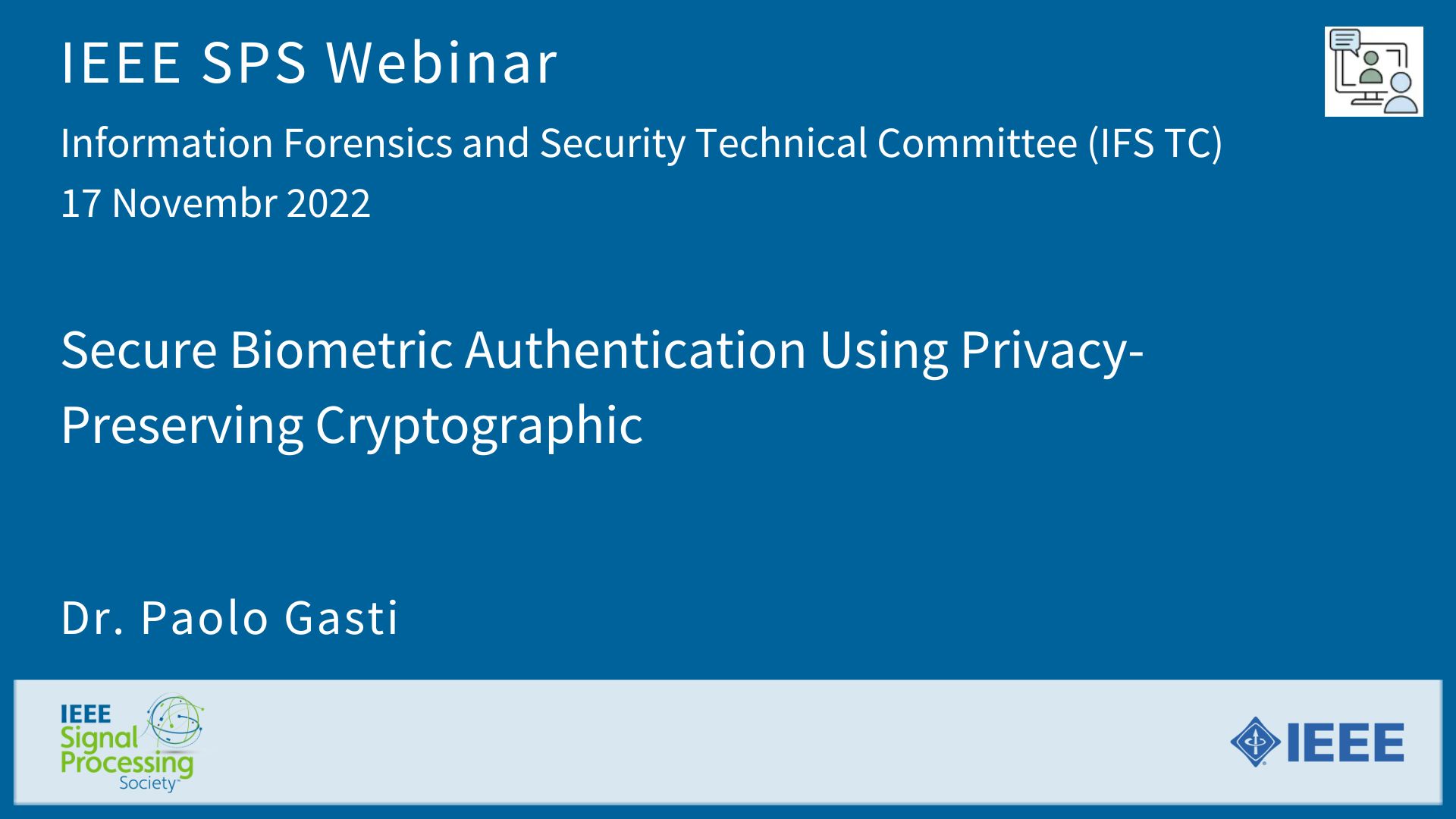 IEEE SPS Webinar

Information Forensics and Security Technical Committee (IFS TC)
17 Novembr 2022

Secure Biometric Authentication Using Privacy-Preserving Cryptographic

Dr. Paolo Gasti

IEEE Signal Processing Society

IEEE